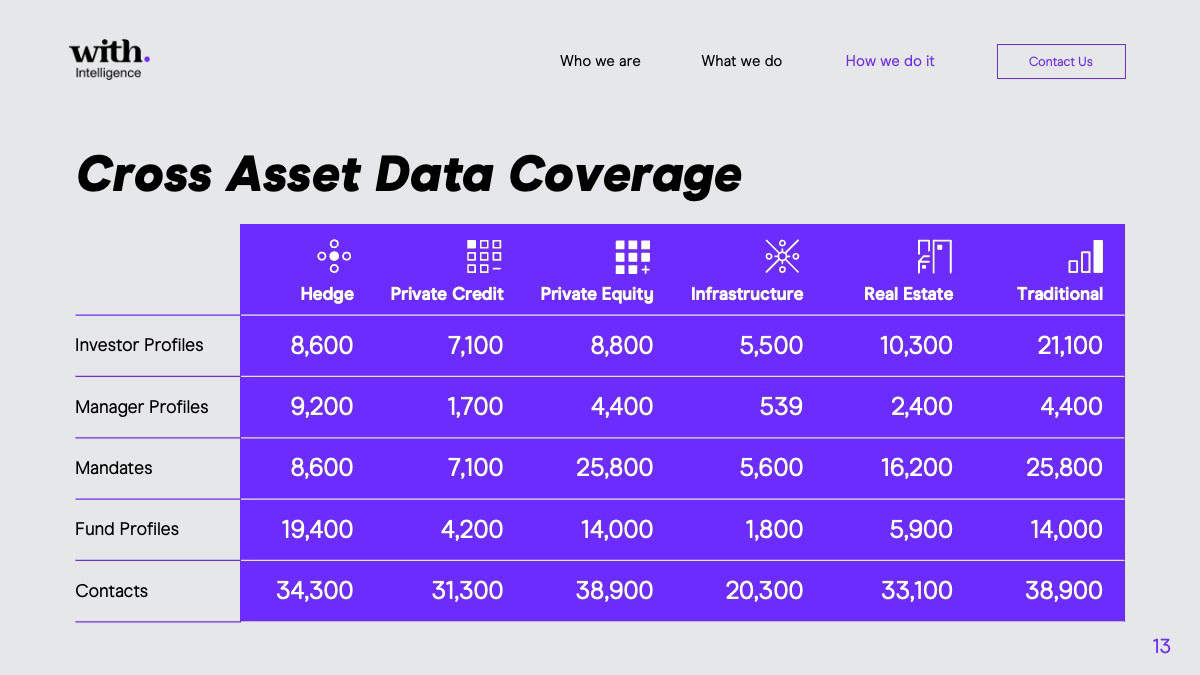 with.
Intelligence

Who we are What we do How we do it Contact Us

Cross Asset Data Coverage

| | Hedge | Private Credit | Private Equity | Infrastructure | Real Estate | Traditional |
|---|---|---|---|---|---|---|
| Investor Profiles | 8,600 | 7,100 | 8,800 | 5,500 | 10,300 | 21,100 |
| Manager Profiles | 9,200 | 1,700 | 4,400 | 539 | 2,400 | 4,400 |
| Mandates | 8,600 | 7,100 | 25,800 | 5,600 | 16,200 | 25,800 |
| Fund Profiles | 19,400 | 4,200 | 14,000 | 1,800 | 5,900 | 14,000 |
| Contacts | 34,300 | 31,300 | 38,900 | 20,300 | 33,100 | 38,900 |

13